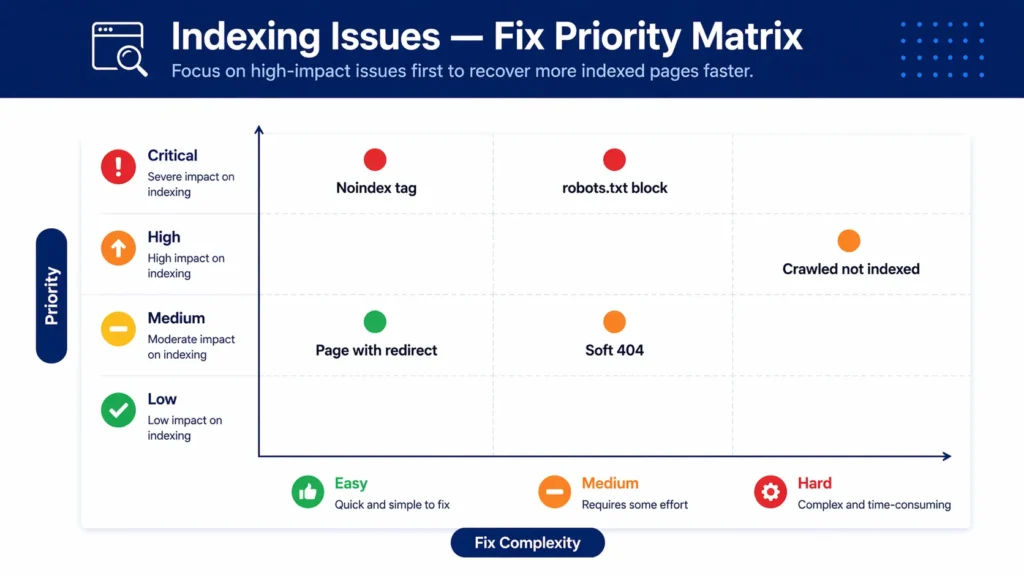 Indexing Issues — Fix Priority Matrix
Focus on high-impact issues first to recover more indexed pages faster.

Priority

Critical
Severe impact on indexing

High
High impact on indexing

Medium
Moderate impact on indexing

Low
Low impact on indexing

Noindex tag
robots.txt block
Crawled not indexed
Page with redirect
Soft 404

Easy
Quick and simple to fix

Medium
Requires some effort

Hard
Complex and time-consuming

Fix Complexity